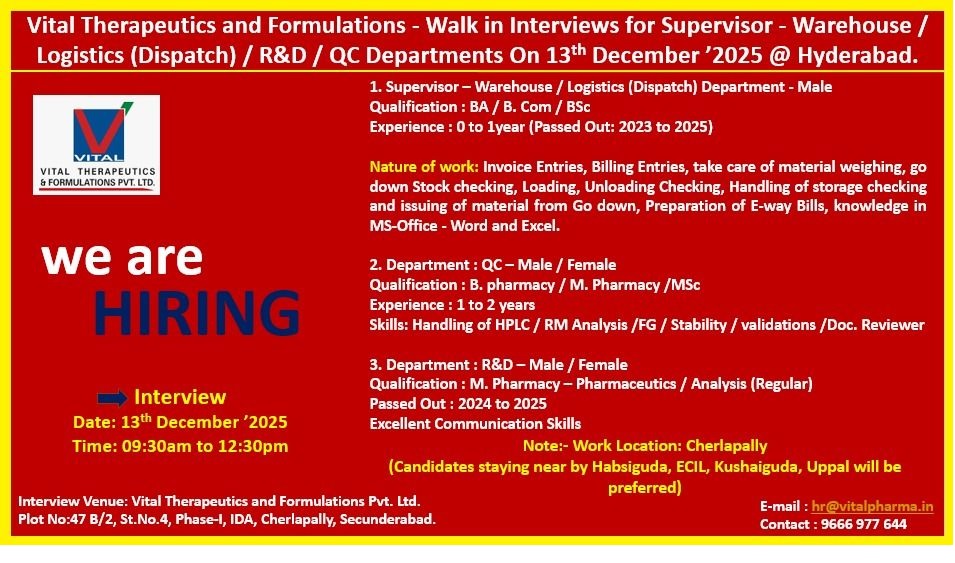 Vital Therapeutics and Formulations - Walk in Interviews for Supervisor - Warehouse / Logistics (Dispatch) / R&D / QC Departments On 13$^{th}$ December '2025 @ Hyderabad.

VITAL
VITAL THERAPEUTICS & FORMULATIONS PVT. LTD.

we are
HIRING

Interview
Date: 13$^{th}$ December '2025
Time: 09:30am to 12:30pm

1. Supervisor – Warehouse / Logistics (Dispatch) Department - Male
Qualification : BA / B. Com / BSc
Experience : 0 to 1year (Passed Out: 2023 to 2025)

Nature of work: Invoice Entries, Billing Entries, take care of material weighing, go down Stock checking, Loading, Unloading Checking, Handling of storage checking and issuing of material from Go down, Preparation of E-way Bills, knowledge in MS-Office - Word and Excel.

2. Department : QC – Male / Female
Qualification : B. pharmacy / M. Pharmacy /MSc
Experience : 1 to 2 years
Skills: Handling of HPLC / RM Analysis /FG / Stability / validations /Doc. Reviewer

3. Department : R&D – Male / Female
Qualification : M. Pharmacy – Pharmaceutics / Analysis (Regular)
Passed Out : 2024 to 2025
Excellent Communication Skills

Note:- Work Location: Cherlapally
(Candidates staying near by Habsiguda, ECIL, Kushaiguda, Uppal will be preferred)

Interview Venue: Vital Therapeutics and Formulations Pvt. Ltd.
Plot No:47 B/2, St.No.4, Phase-I, IDA, Cherlapally, Secunderabad.

E-mail : hr@vitalpharma.in
Contact : 9666 977 644